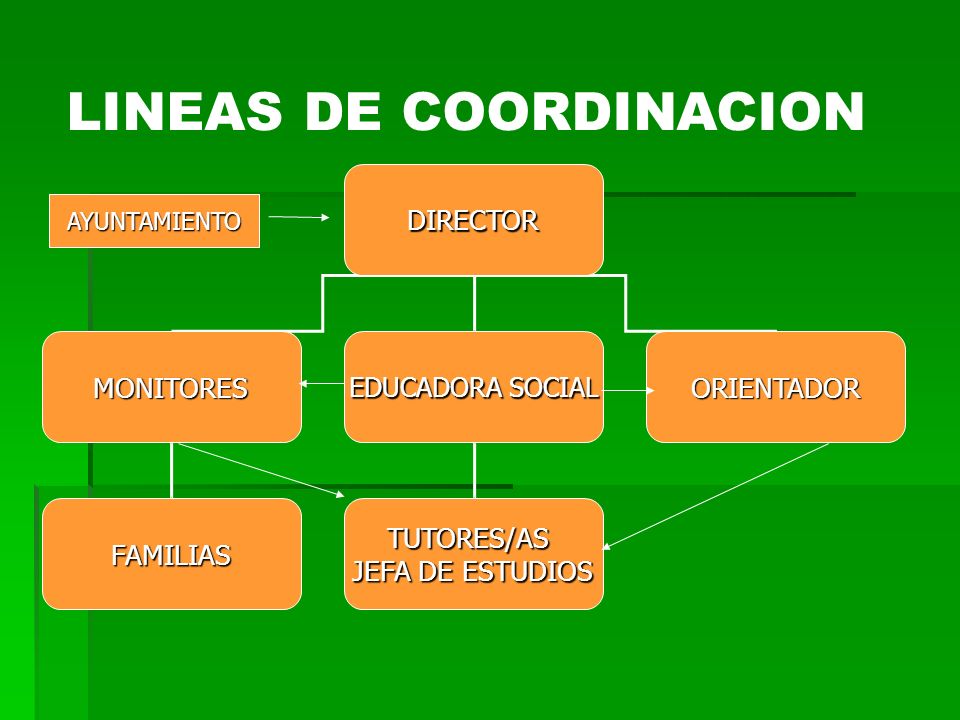 LINEAS DE COORDINACION

AYUNTAMIENTO

DIRECTOR

MONITORES

EDUCADORA SOCIAL

ORIENTADOR

FAMILIAS

TUTORES/AS
JEFA DE ESTUDIOS